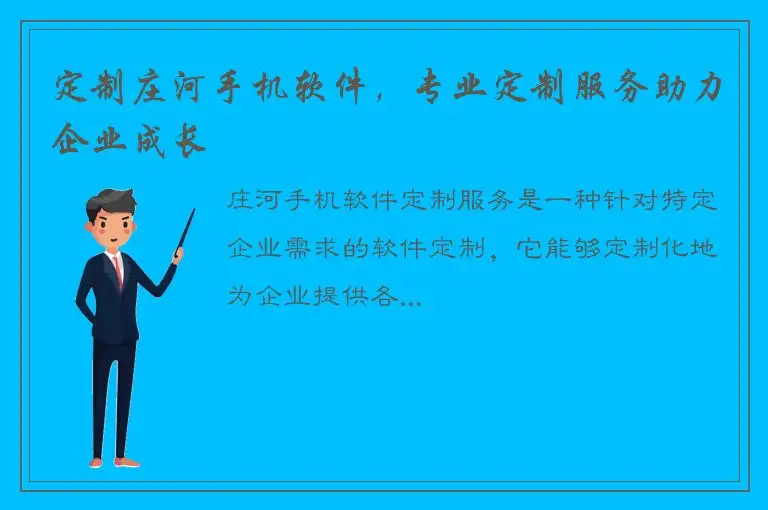 定制庄河手机软件，专业定制服务助力企业成长

庄河手机软件定制服务是一种针对特定企业需求的软件定制，它能够定制化地为企业提供各...